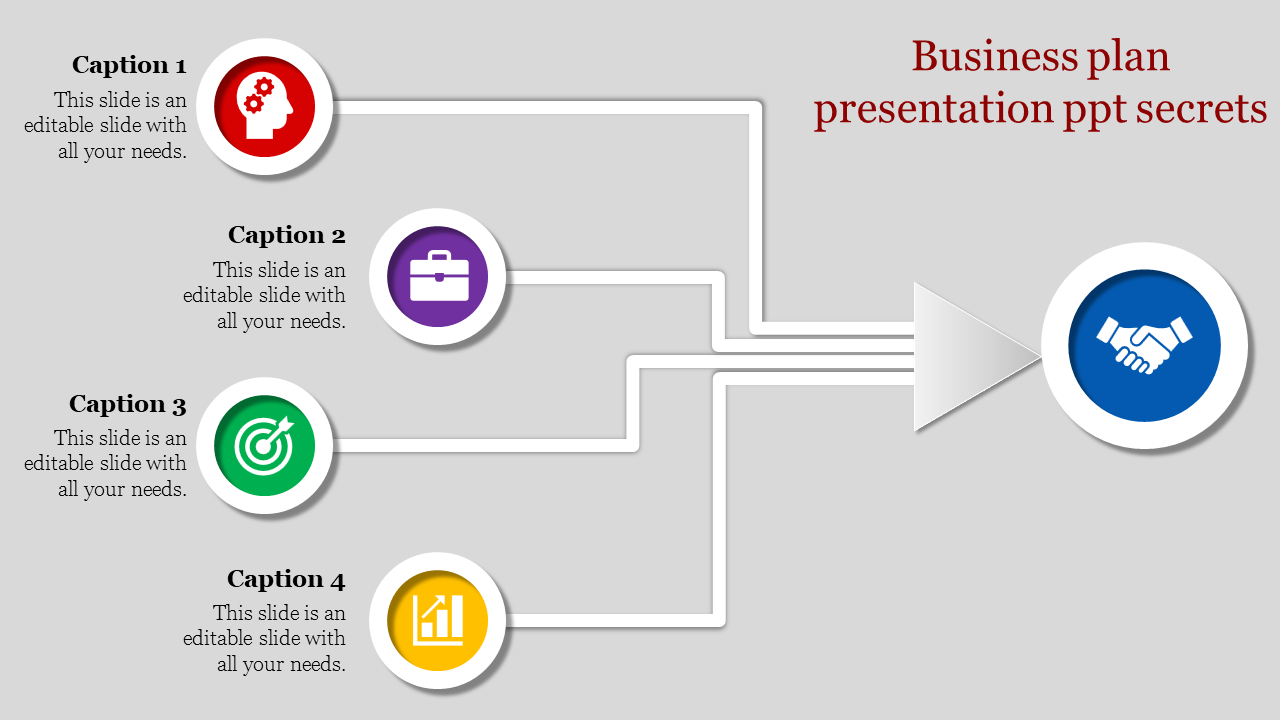 Business plan presentation ppt secrets

Caption 1
This slide is an editable slide with all your needs.

Caption 2
This slide is an editable slide with all your needs.

Caption 3
This slide is an editable slide with all your needs.

Caption 4
This slide is an editable slide with all your needs.